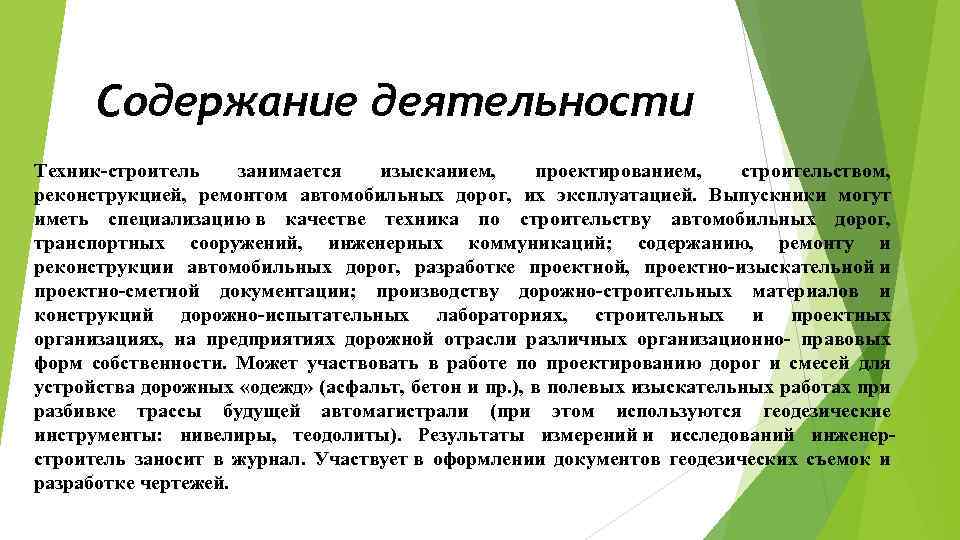 Содержание деятельности

Техник-строитель занимается изысканием, проектированием, строительством, реконструкцией, ремонтом автомобильных дорог, их эксплуатацией. Выпускники могут иметь специализацию в качестве техника по строительству автомобильных дорог, транспортных сооружений, инженерных коммуникаций; содержанию, ремонту и реконструкции автомобильных дорог, разработке проектной, проектно-изыскательной и проектно-сметной документации; производству дорожно-строительных материалов и конструкций дорожно-испытательных лабораториях, строительных и проектных организациях, на предприятиях дорожной отрасли различных организационно- правовых форм собственности. Может участвовать в работе по проектированию дорог и смесей для устройства дорожных «одежд» (асфальт, бетон и пр.), в полевых изыскательных работах при разбивке трассы будущей автомагистрали (при этом используются геодезические инструменты: нивелиры, теодолиты). Результаты измерений и исследований инженер-строитель заносит в журнал. Участвует в оформлении документов геодезических съемок и разработке чертежей.